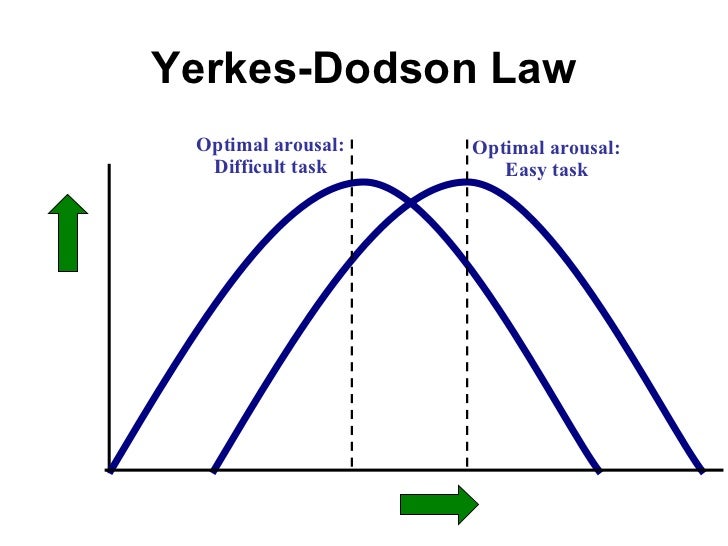 Yerkes-Dodson Law

Optimal arousal: Difficult task

Optimal arousal: Easy task